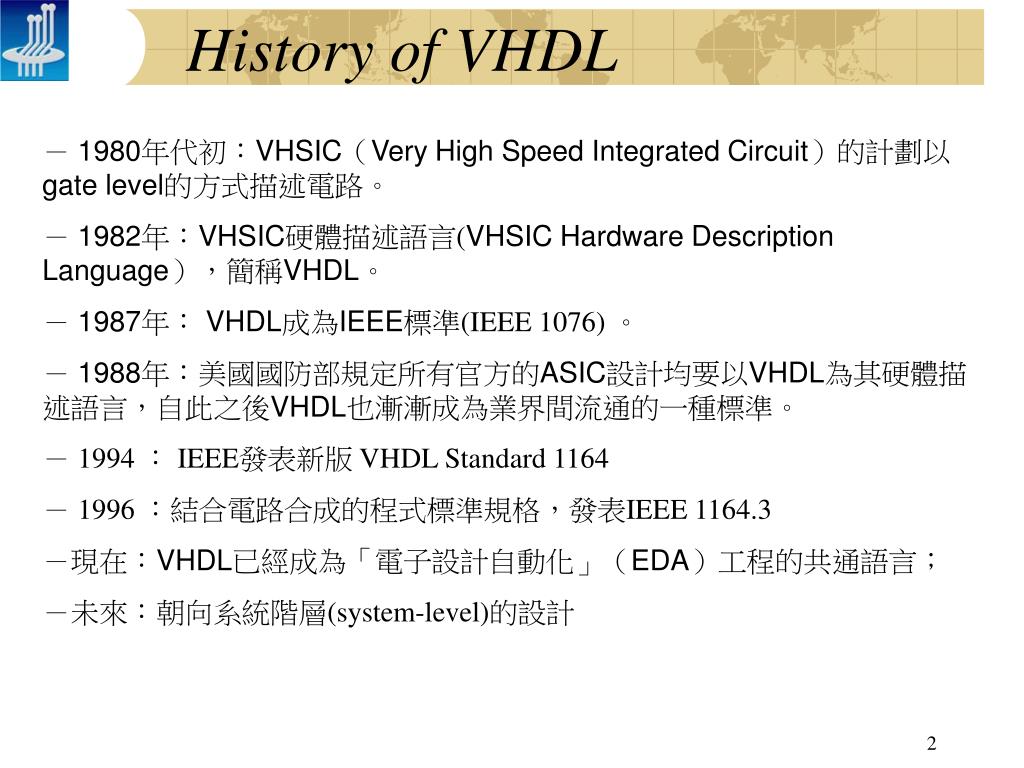 History of VHDL

－ 1980年代初：VHSIC（Very High Speed Integrated Circuit）的計劃以gate level的方式描述電路。

－ 1982年：VHSIC硬體描述語言(VHSIC Hardware Description Language），簡稱VHDL。

－ 1987年： VHDL成為IEEE標準(IEEE 1076) 。

－ 1988年：美國國防部規定所有官方的ASIC設計均要以VHDL為其硬體描述語言，自此之後VHDL也漸漸成為業界間流通的一種標準。

－ 1994 ： IEEE發表新版 VHDL Standard 1164

－ 1996 ：結合電路合成的程式標準規格，發表IEEE 1164.3

－現在：VHDL已經成為「電子設計自動化」（EDA）工程的共通語言；

－未來：朝向系統階層(system-level)的設計

2